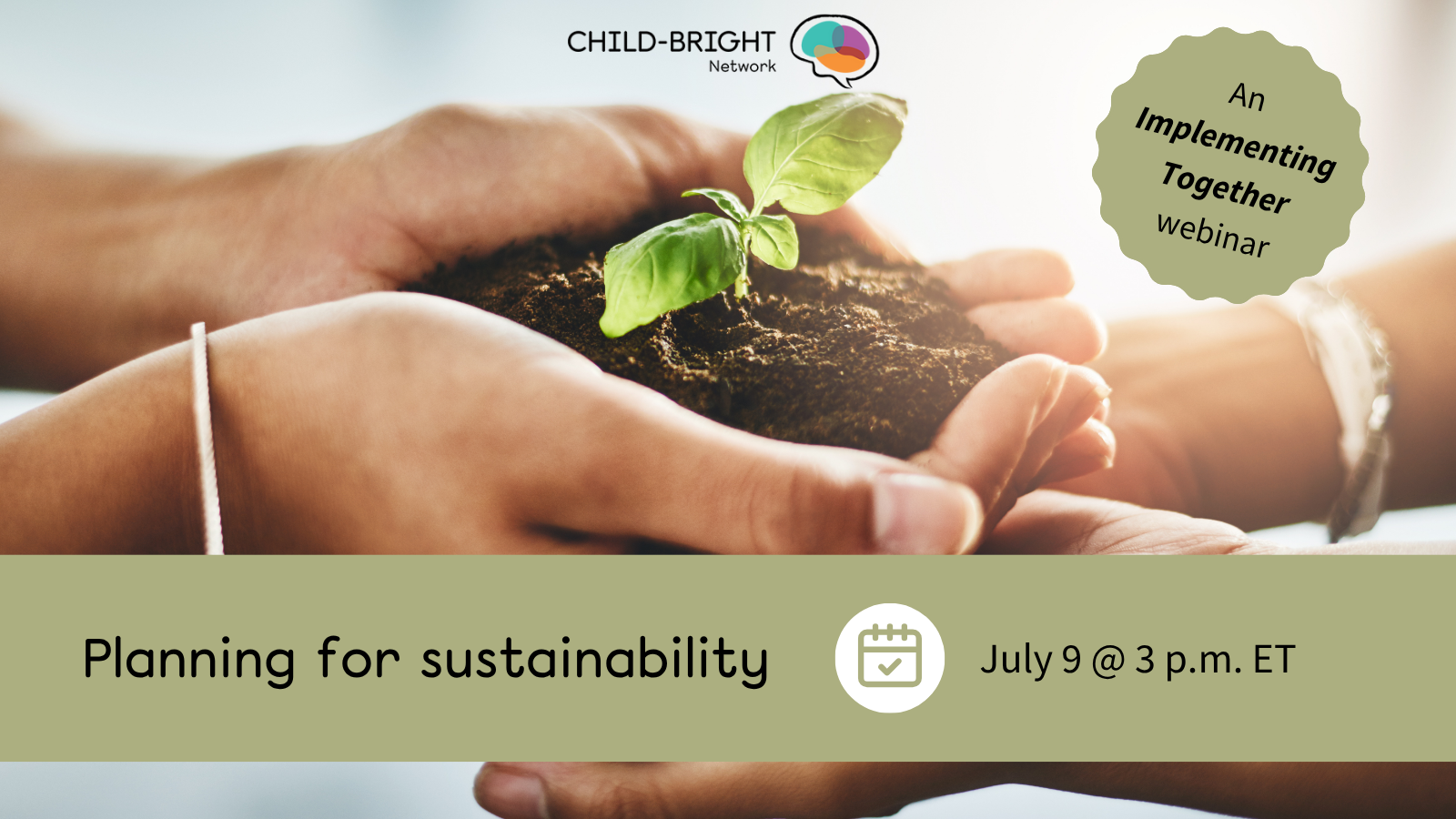 CHILD-BRIGHT Network

An Implementing Together webinar

Planning for sustainability

July 9 @ 3 p.m. ET